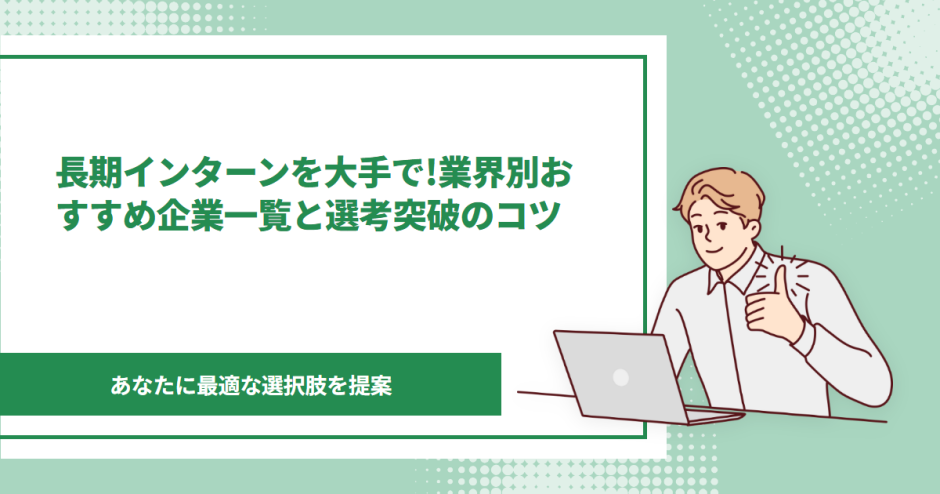 長期インターンを大手で!業界別おすすめ企業一覧と選考突破のコツ

あなたに最適な選択肢を提案